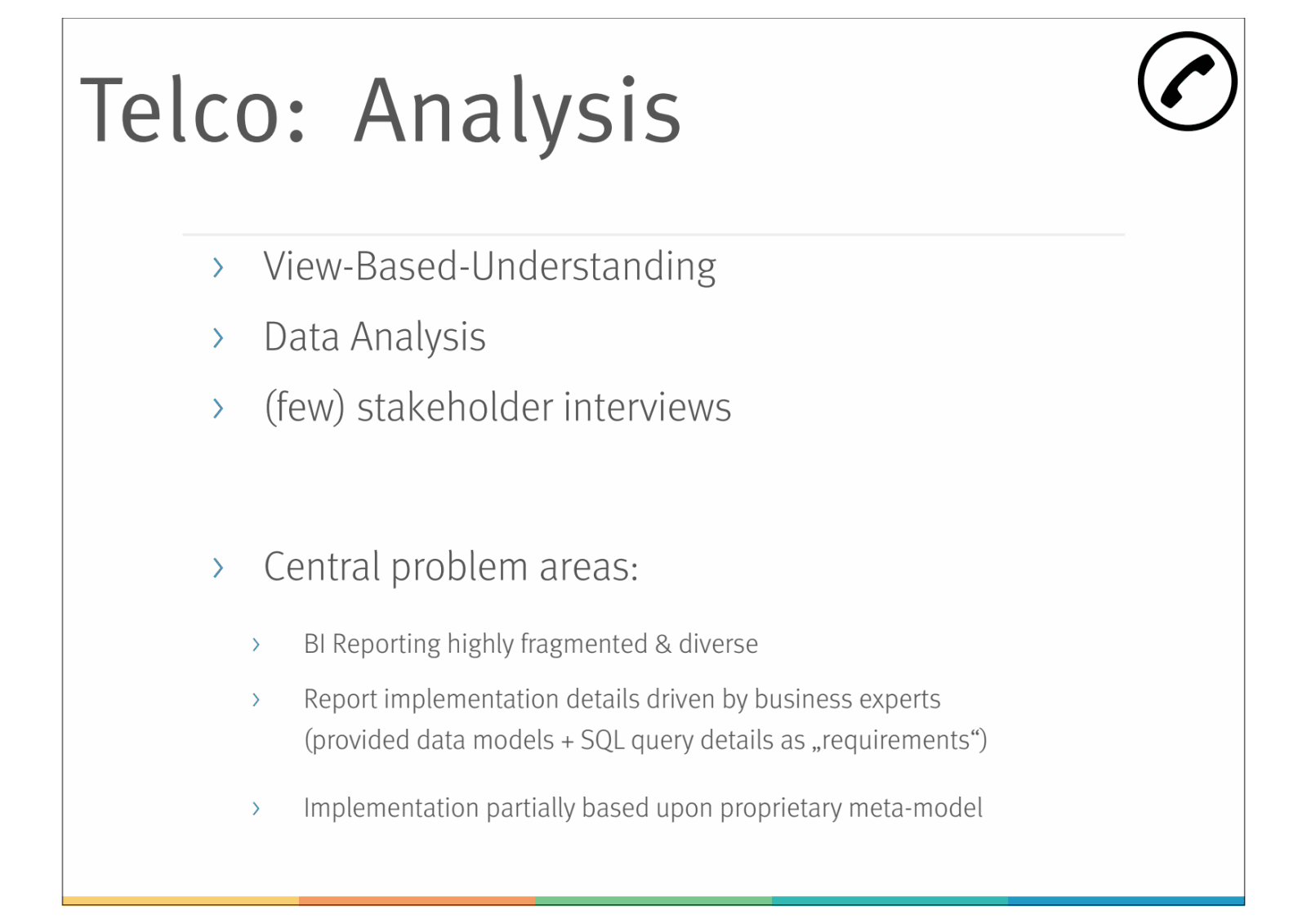 Telco: Analysis

› View-Based-Understanding

› Data Analysis

› (few) stakeholder interviews

› Central problem areas:

› BI Reporting highly fragmented & diverse

› Report implementation details driven by business experts (provided data models + SQL query details as „requirements“)

› Implementation partially based upon proprietary meta-model